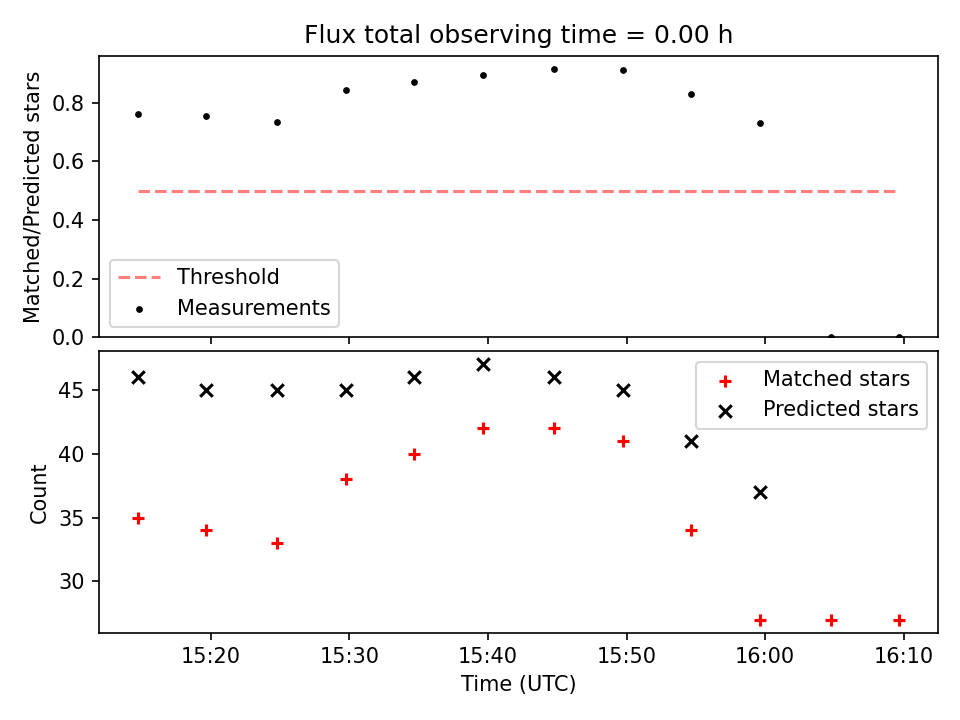 Flux total observing time = 0.00 h

Matched/Predicted stars

0.8
0.6
0.4
0.2
0.0

Threshold
Measurements

Count

45
40
35
30

Matched stars
Predicted stars

15:20
15:30
15:40
15:50
16:00
16:10

Time (UTC)